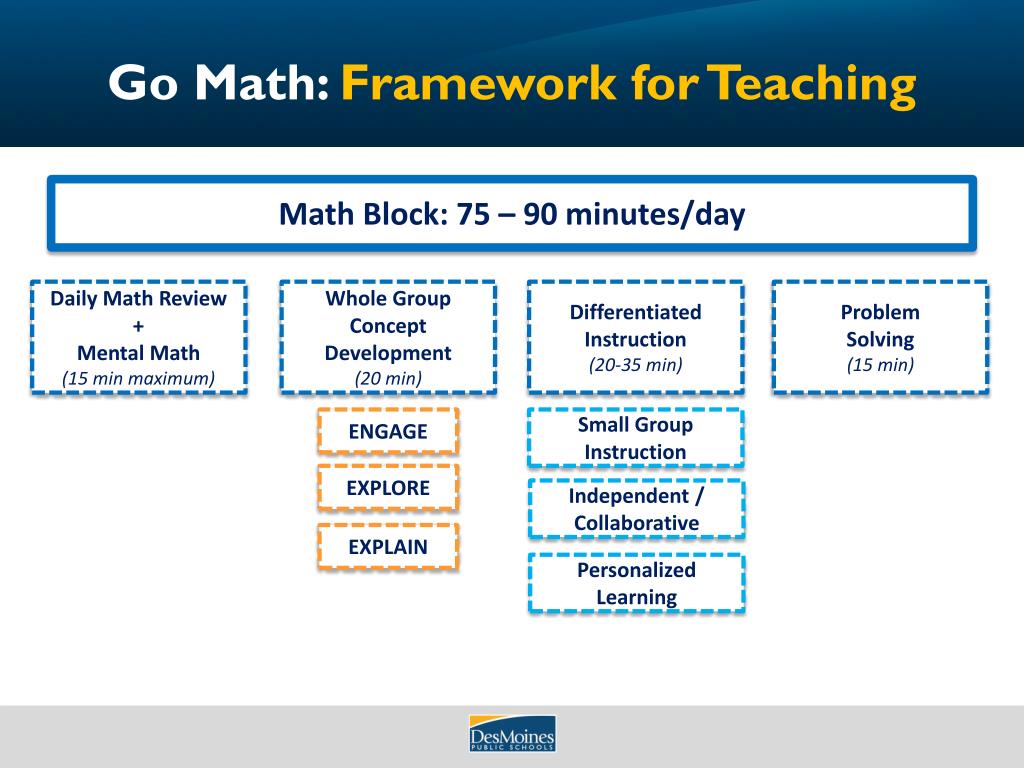 Go Math: Framework for Teaching

Math Block: 75 – 90 minutes/day

Daily Math Review
+
Mental Math
(15 min maximum)

Whole Group
Concept
Development
(20 min)

ENGAGE

EXPLORE

EXPLAIN

Differentiated
Instruction
(20-35 min)

Small Group
Instruction

Independent /
Collaborative

Personalized
Learning

Problem
Solving
(15 min)

DesMoines
PUBLIC SCHOOLS